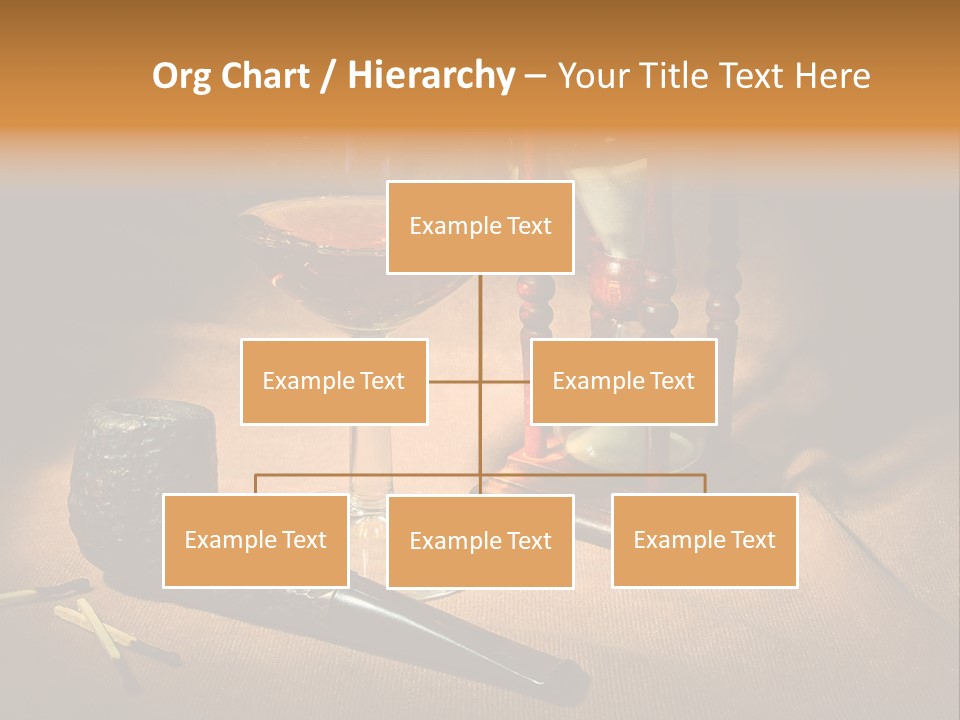 Org Chart / Hierarchy – Your Title Text Here

Example Text

Example Text

Example Text

Example Text

Example Text

Example Text